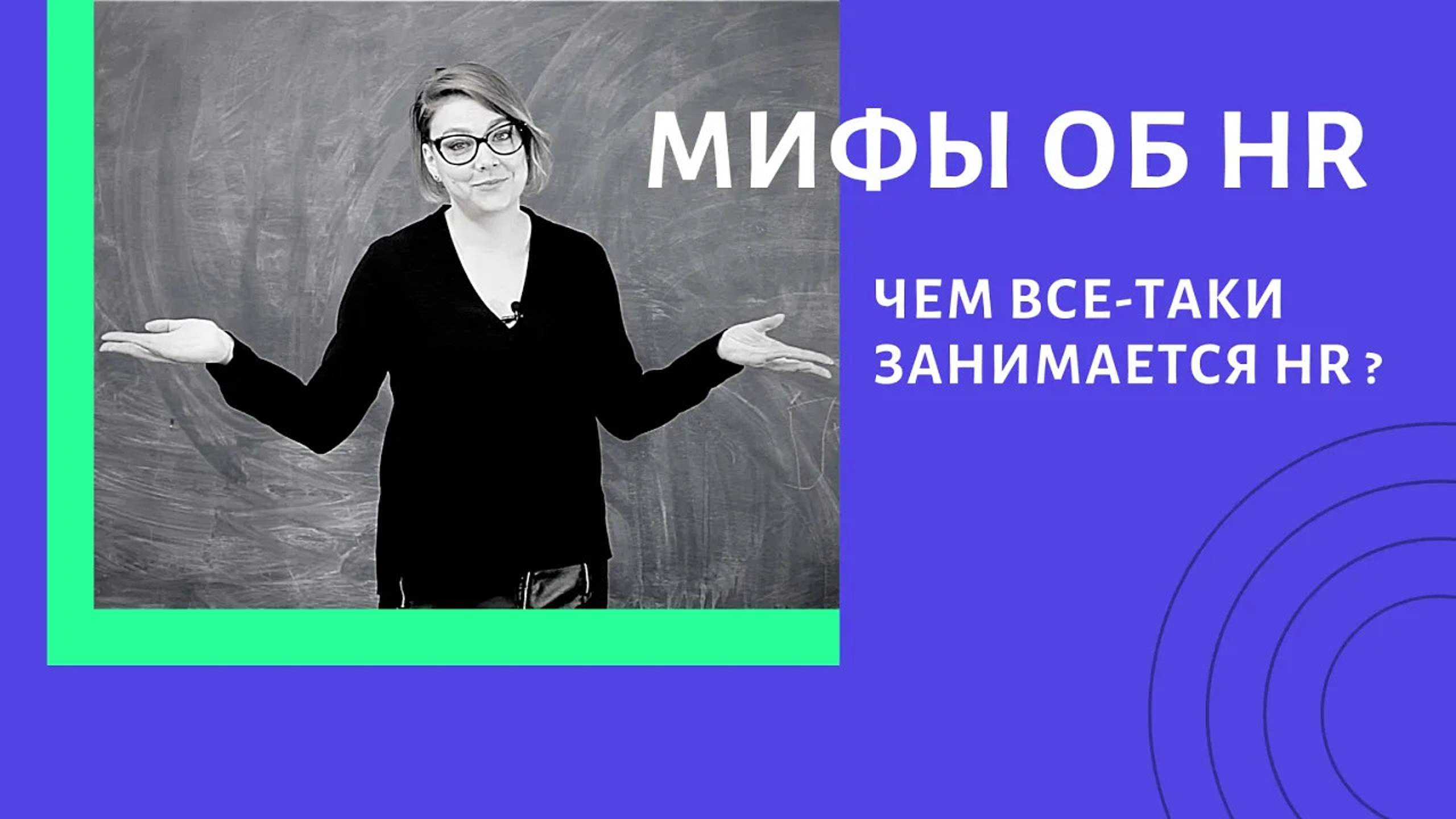 МИФЫ ОБ HR

ЧЕМ ВСЕ-ТАКИ ЗАНИМАЕТСЯ HR ?